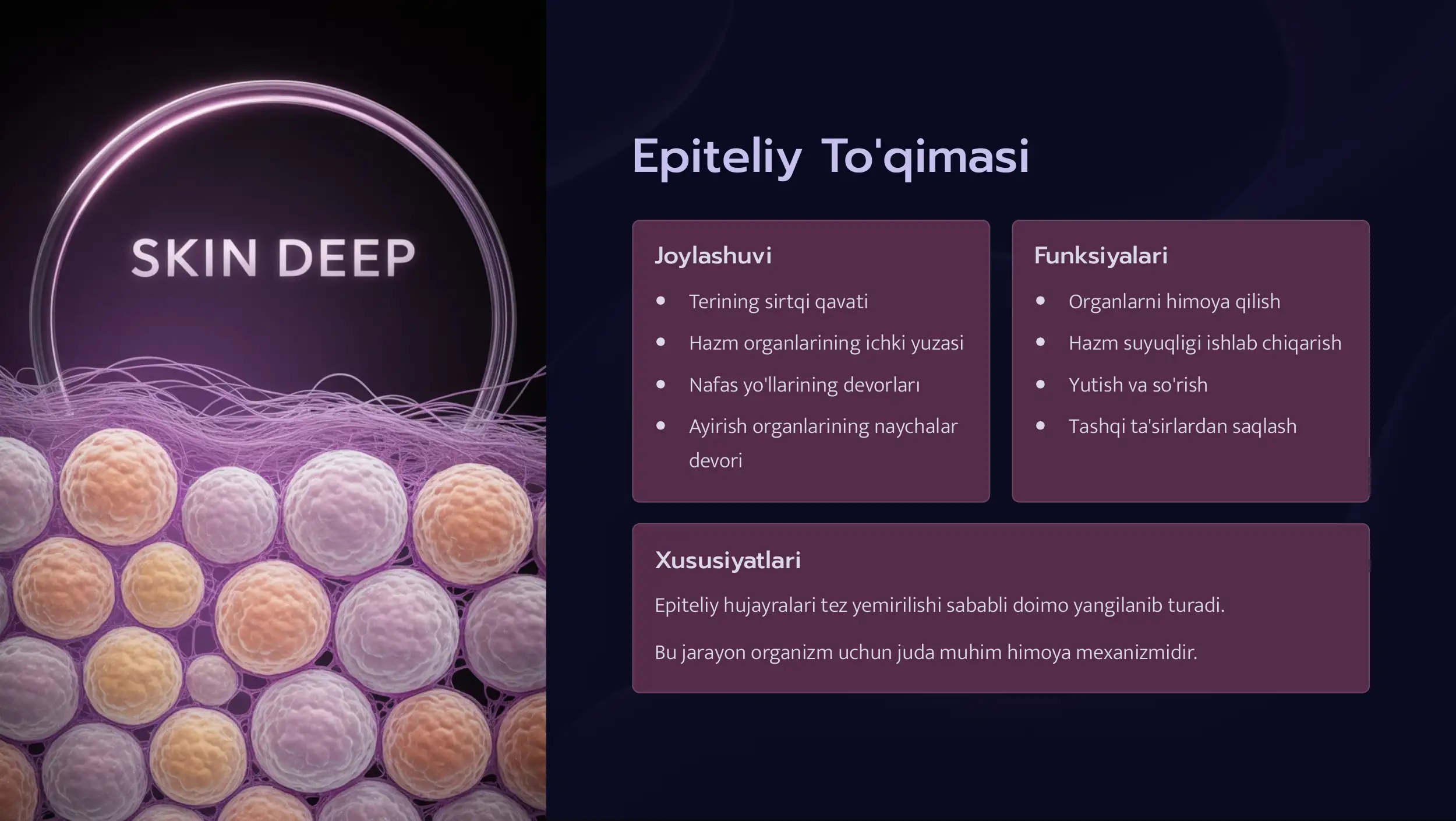 SKIN DEEP

Epiteliy To'qimasi

Joylashuvi

- Terining sirtqi qavati
- Hazm organlarining ichki yuzasi
- Nafas yo'llarining devorları
- Ayirish organlarining naychalar devori

Funksiyalari

- Organlarni himoya qilish
- Hazm suyuqligi ishlab chiqarish
- Yutish va so'rish
- Tashqi ta'sirlardan saqlash

Xususiyatlari

Epiteliy hujayralari tez yemirilishi sababli doimo yangilanib turadi.

Bu jarayon organizm uchun juda muhim himoya mexanizmidir.